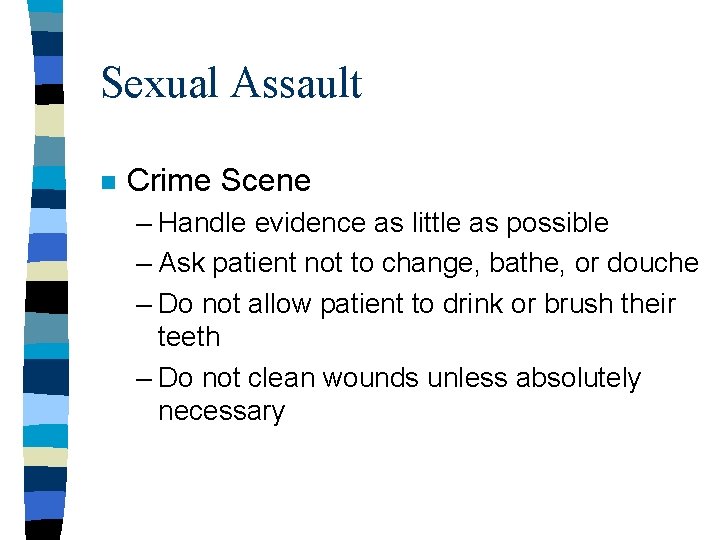 Sexual Assault

Crime Scene

– Handle evidence as little as possible

– Ask patient not to change, bathe, or douche

– Do not allow patient to drink or brush their teeth

– Do not clean wounds unless absolutely necessary